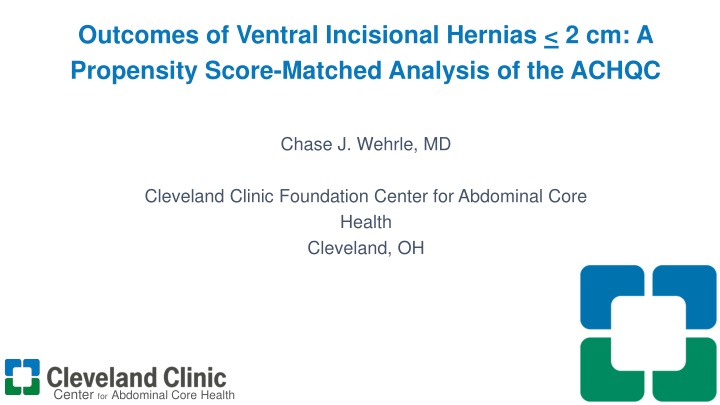 Outcomes of Ventral Incisional Hernias $\leq$ 2 cm: A Propensity Score-Matched Analysis of the ACHQC

Chase J. Wehrle, MD

Cleveland Clinic Foundation Center for Abdominal Core Health
Cleveland, OH

Cleveland Clinic
Center for Abdominal Core Health